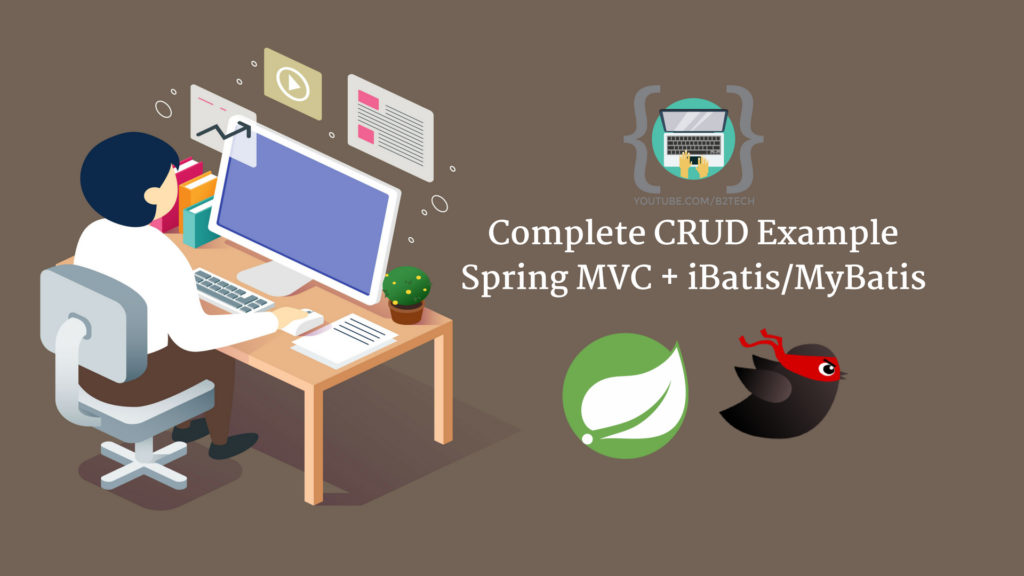 YOUTUBE.COM/B2TECH

Complete CRUD Example
Spring MVC + iBatis/MyBatis